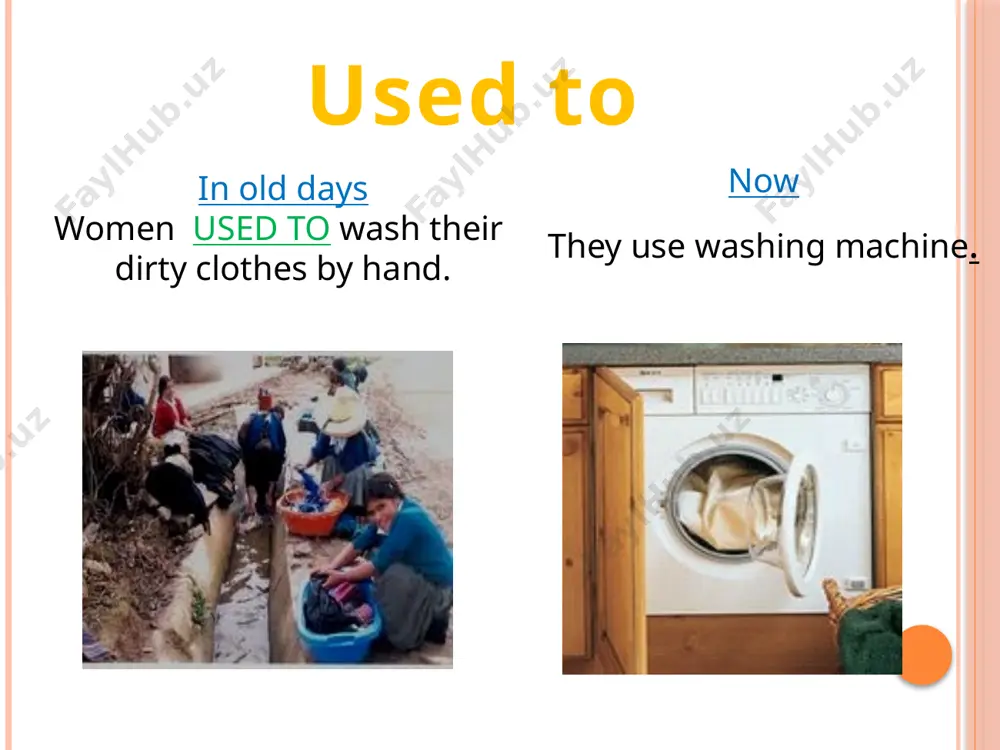 Used to

In old days
Women USED TO wash their dirty clothes by hand.

Now

They use washing machine.

FaylHub.uz